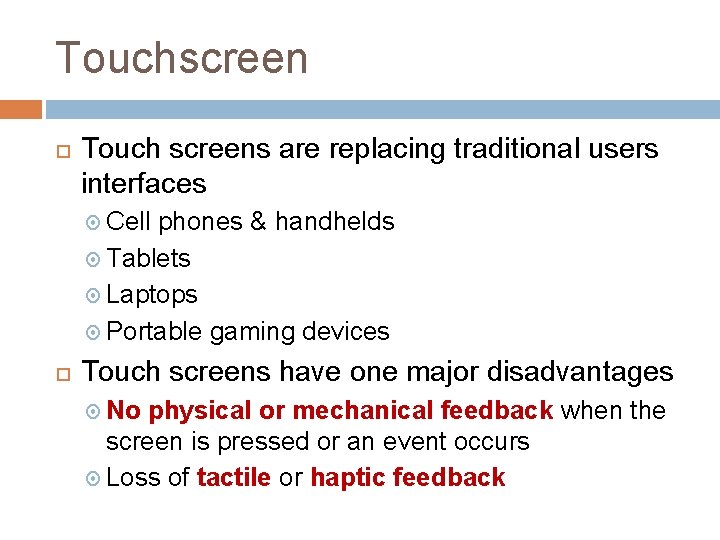 Touchscreen

Touch screens are replacing traditional users interfaces

Cell phones & handhelds

Tablets

Laptops

Portable gaming devices

Touch screens have one major disadvantages

No physical or mechanical feedback when the screen is pressed or an event occurs

Loss of tactile or haptic feedback